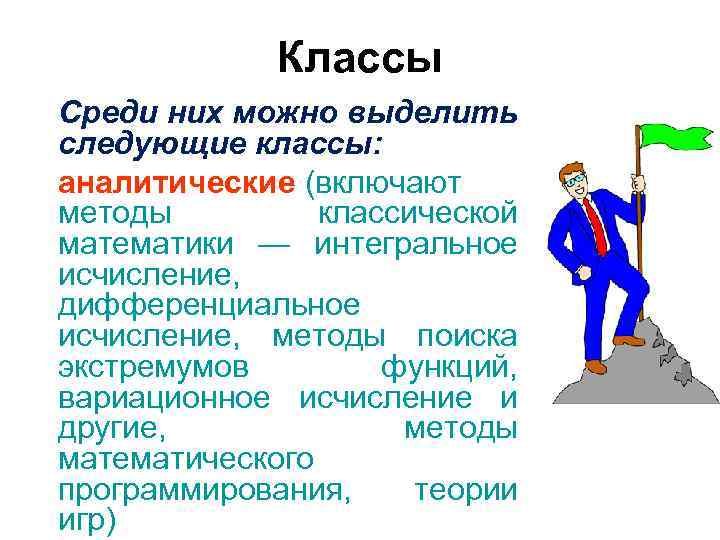 Классы

Среди них можно выделить следующие классы:

аналитические (включают методы классической математики — интегральное исчисление, дифференциальное исчисление, методы поиска экстремумов функций, вариационное исчисление и другие, методы математического программирования, теории игр)